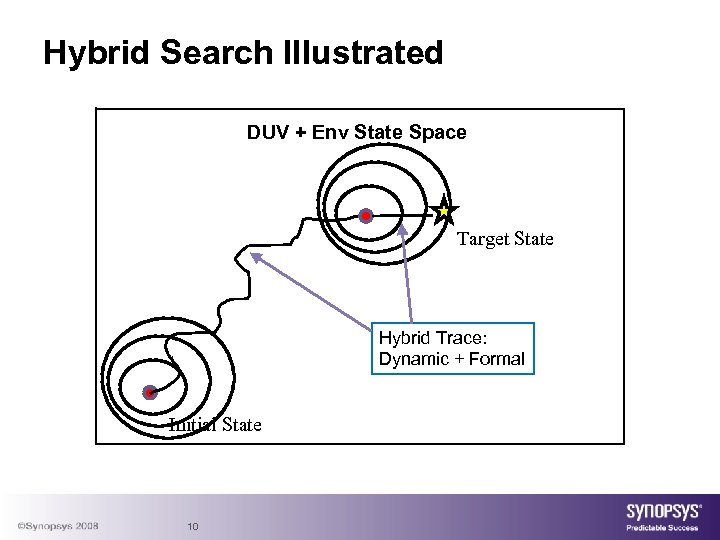 Hybrid Search Illustrated

DUV + Env State Space

Target State

Hybrid Trace:
Dynamic + Formal

Initial State

©Synopsys 2008

10

SYNOPSYS®
Predictable Success